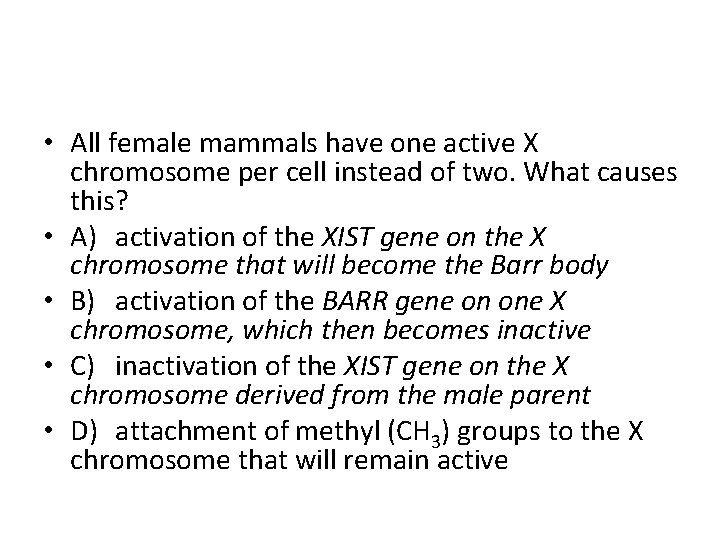 • All female mammals have one active X chromosome per cell instead of two. What causes this?

• A) activation of the XIST gene on the X chromosome that will become the Barr body

• B) activation of the BARR gene on one X chromosome, which then becomes inactive

• C) inactivation of the XIST gene on the X chromosome derived from the male parent

• D) attachment of methyl ($CH_3$) groups to the X chromosome that will remain active